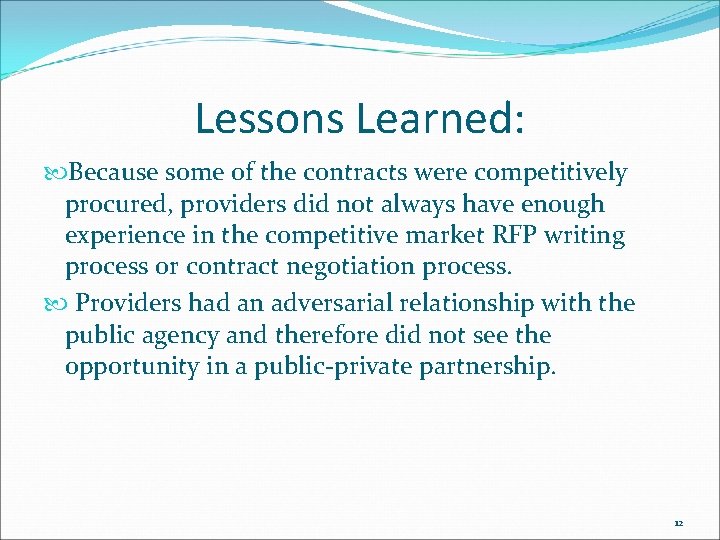 Lessons Learned:

Because some of the contracts were competitively procured, providers did not always have enough experience in the competitive market RFP writing process or contract negotiation process.

Providers had an adversarial relationship with the public agency and therefore did not see the opportunity in a public-private partnership.

12